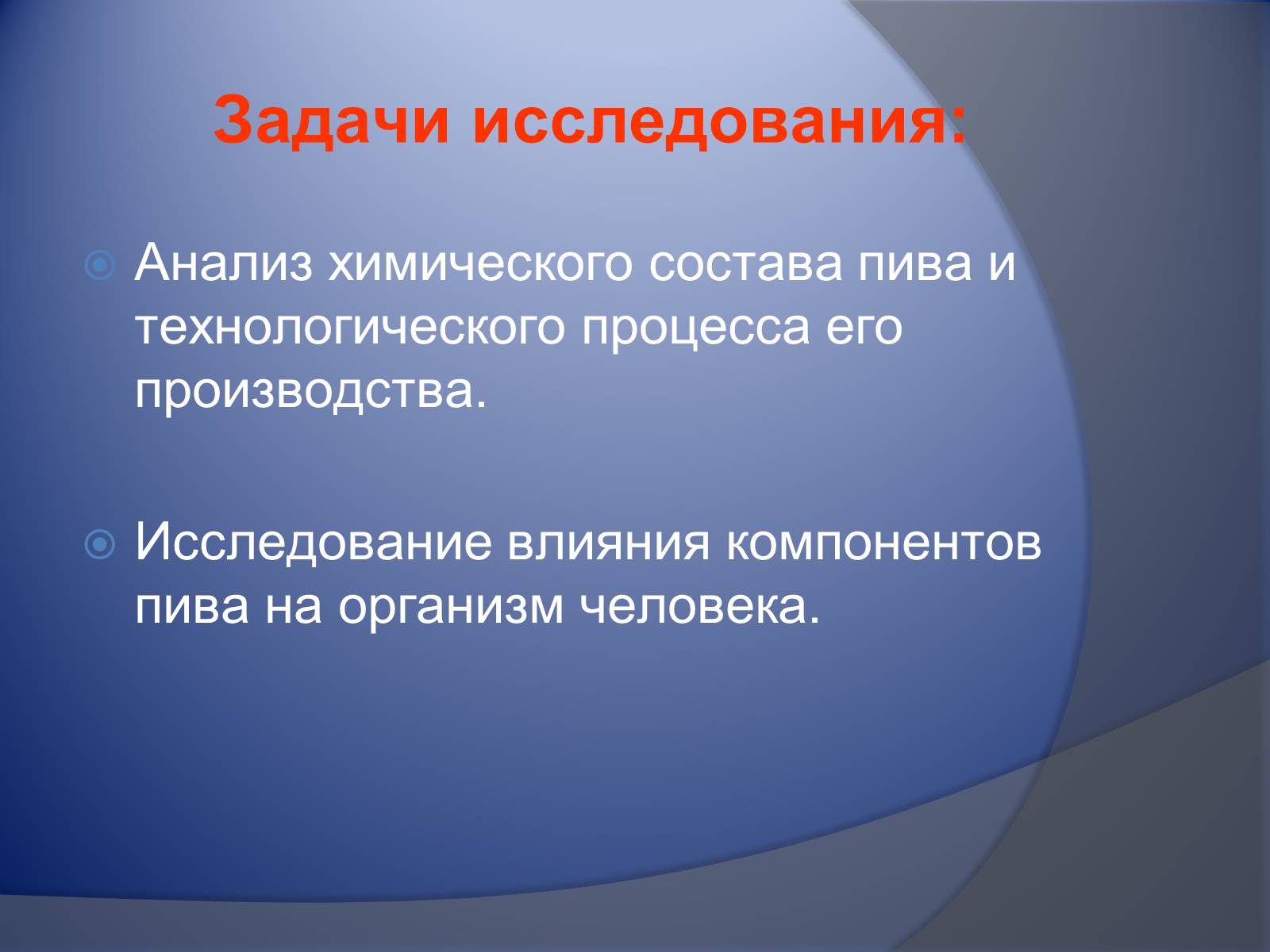 Задачи исследования:

Анализ химического состава пива и технологического процесса его производства.

Исследование влияния компонентов пива на организм человека.